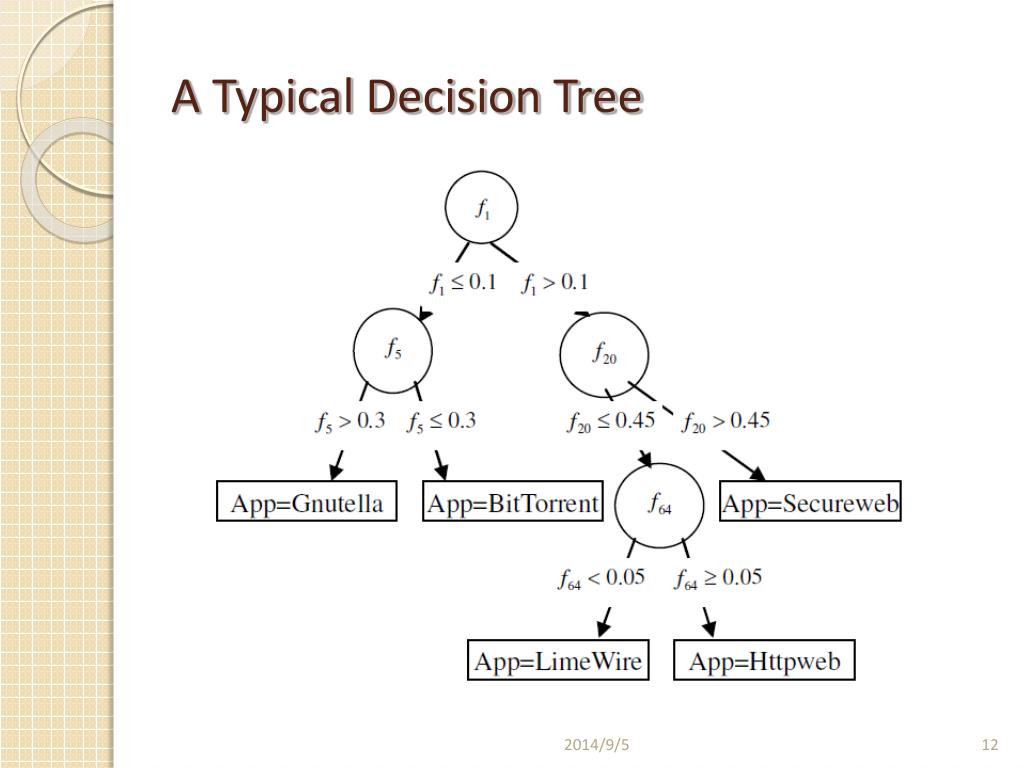 A Typical Decision Tree

$f_1$

$f_1 \leq 0.1$ $f_1 > 0.1$

$f_5$

$f_{20}$

$f_5 > 0.3$ $f_5 \leq 0.3$

$f_{20} \leq 0.45$ $f_{20} > 0.45$

App=Gnutella

App=BitTorrent

$f_{64}$

App=Secureweb

$f_{64} < 0.05$ $f_{64} \geq 0.05$

App=LimeWire

App=Httpweb

2014/9/5

12